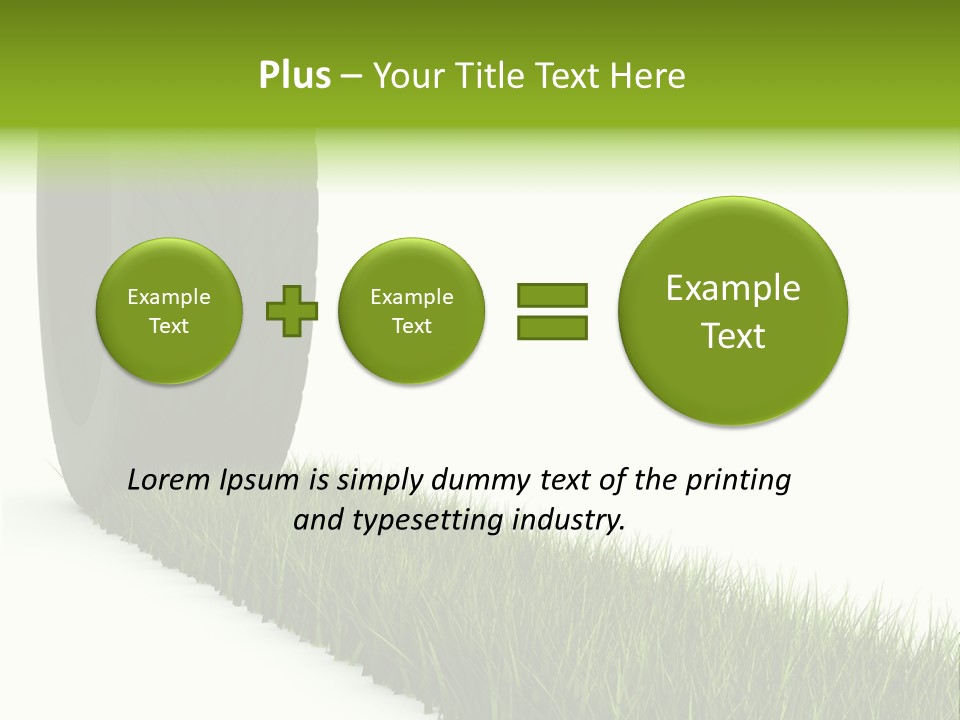 Plus – Your Title Text Here

Example Text

Example Text

Example Text

Lorem Ipsum is simply dummy text of the printing and typesetting industry.